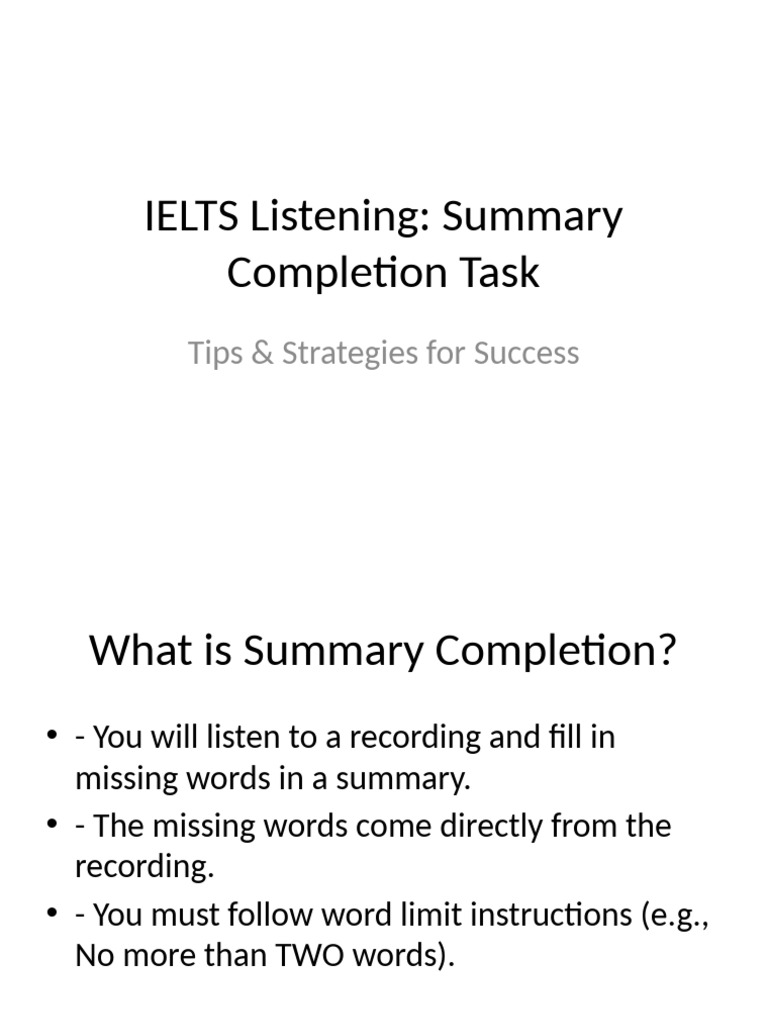 IELTS Listening: Summary Completion Task

Tips & Strategies for Success

What is Summary Completion?

• - You will listen to a recording and fill in missing words in a summary.
• - The missing words come directly from the recording.
• - You must follow word limit instructions (e.g., No more than TWO words).